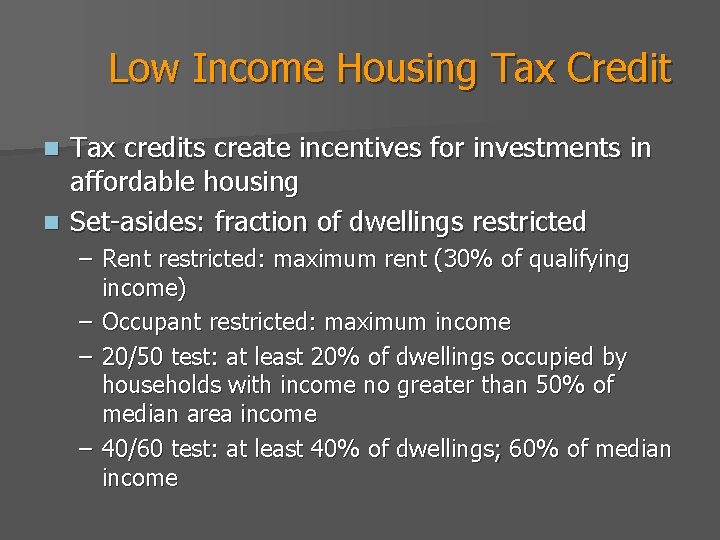 Low Income Housing Tax Credit

Tax credits create incentives for investments in affordable housing

Set-asides: fraction of dwellings restricted

– Rent restricted: maximum rent (30% of qualifying income)

– Occupant restricted: maximum income

– 20/50 test: at least 20% of dwellings occupied by households with income no greater than 50% of median area income

– 40/60 test: at least 40% of dwellings; 60% of median income